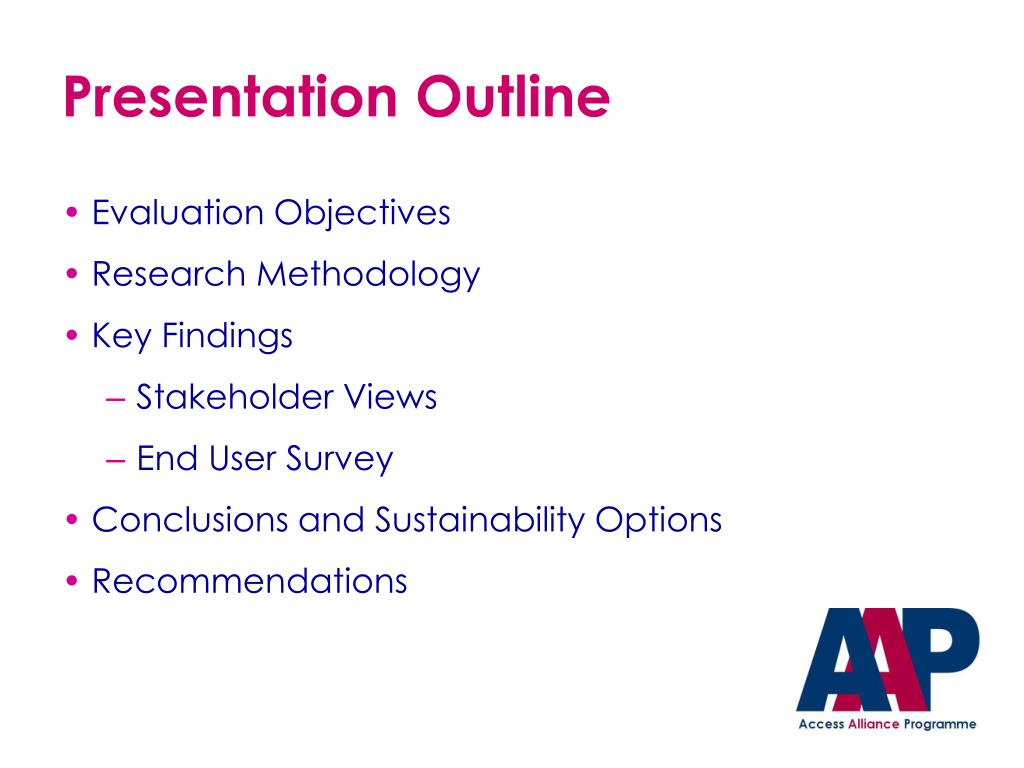 Presentation Outline

• Evaluation Objectives
• Research Methodology
• Key Findings
– Stakeholder Views
– End User Survey
• Conclusions and Sustainability Options
• Recommendations

AAP
Access Alliance Programme